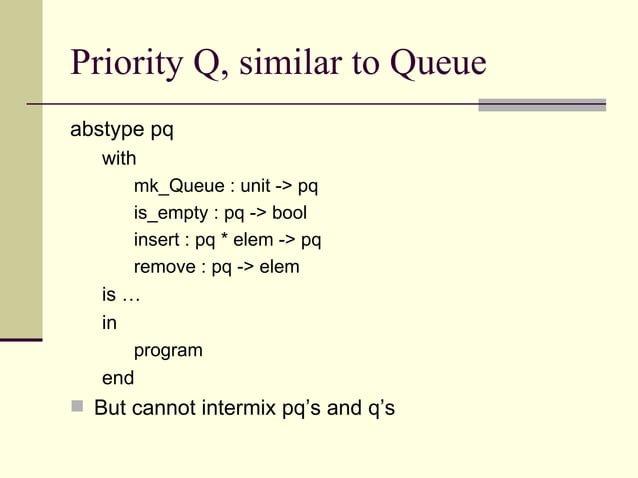 Priority Q, similar to Queue

abstype pq
with
mk_Queue : unit -> pq
is_empty : pq -> bool
insert : pq * elem -> pq
remove : pq -> elem
is …
in
program
end

But cannot intermix pq’s and q’s